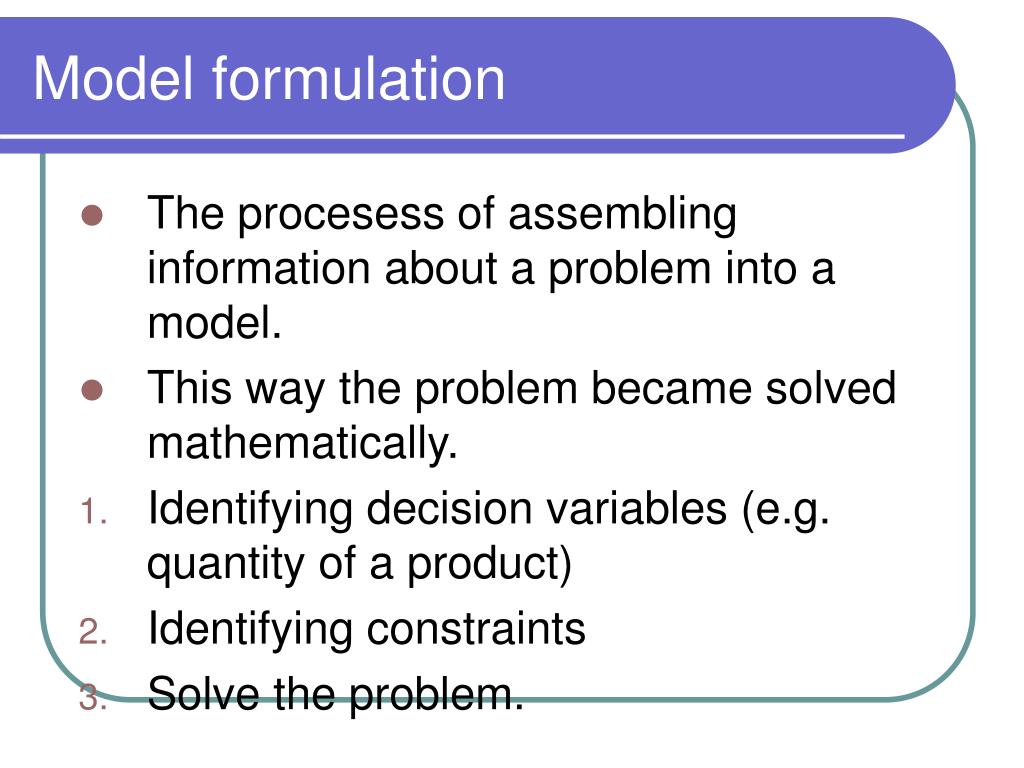 Model formulation

- The procesess of assembling information about a problem into a model.
- This way the problem became solved mathematically.

1. Identifying decision variables (e.g. quantity of a product)
2. Identifying constraints
3. Solve the problem.